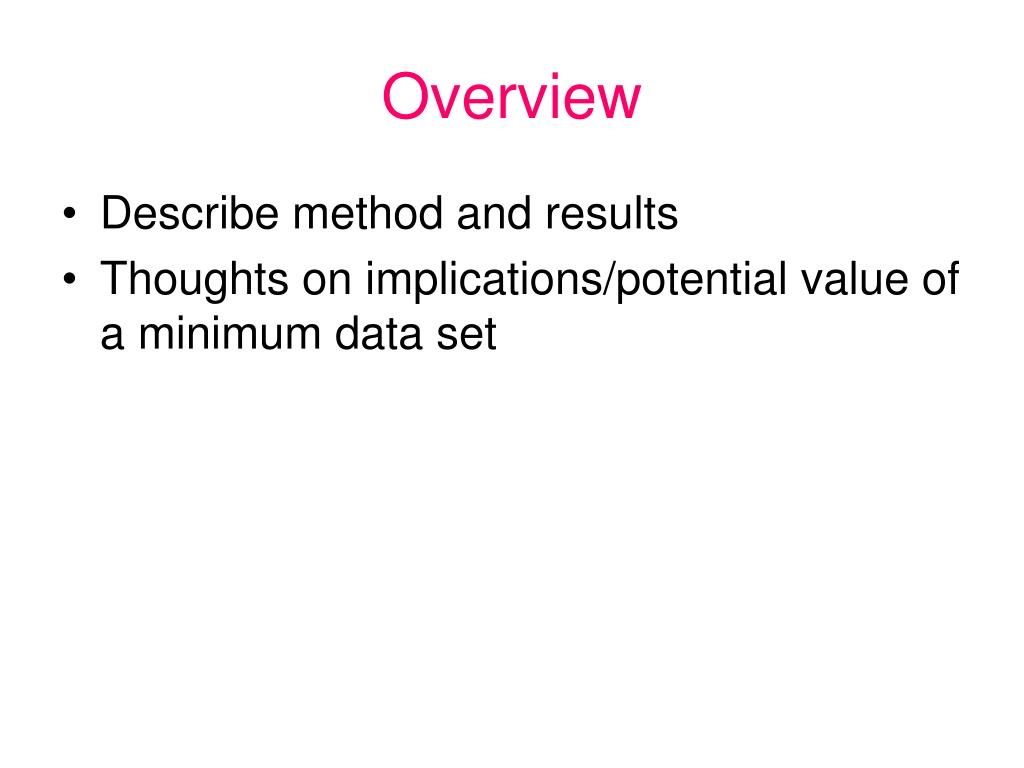 Overview

• Describe method and results
• Thoughts on implications/potential value of a minimum data set